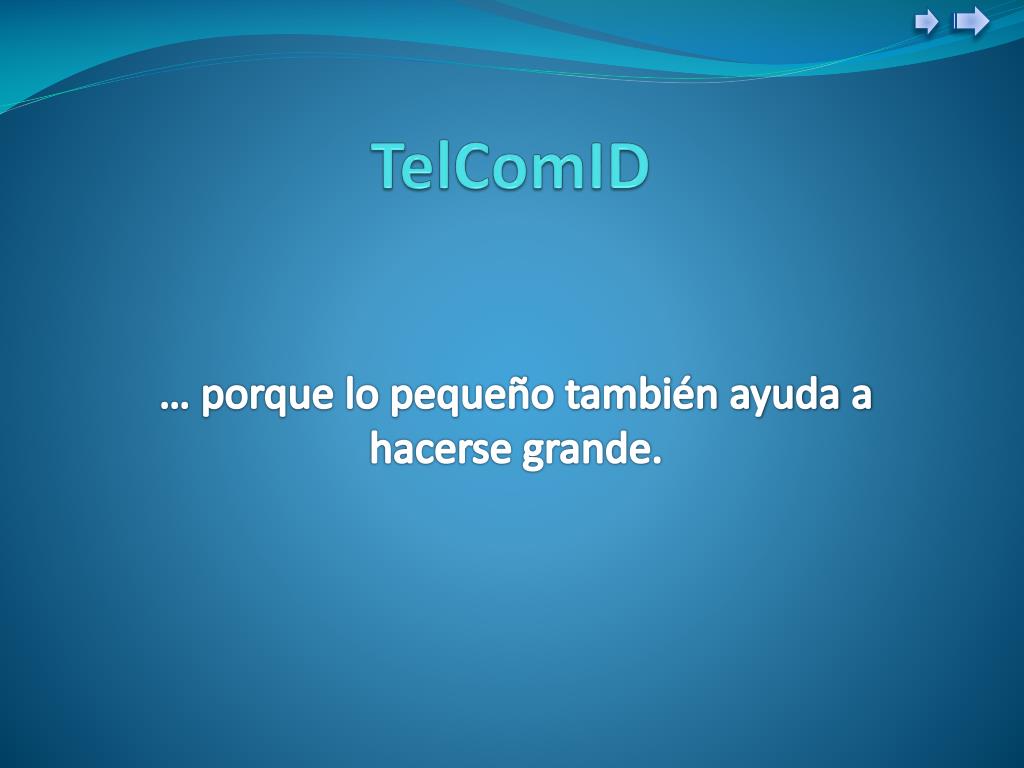 TelComID

… porque lo pequeño también ayuda a hacerse grande.